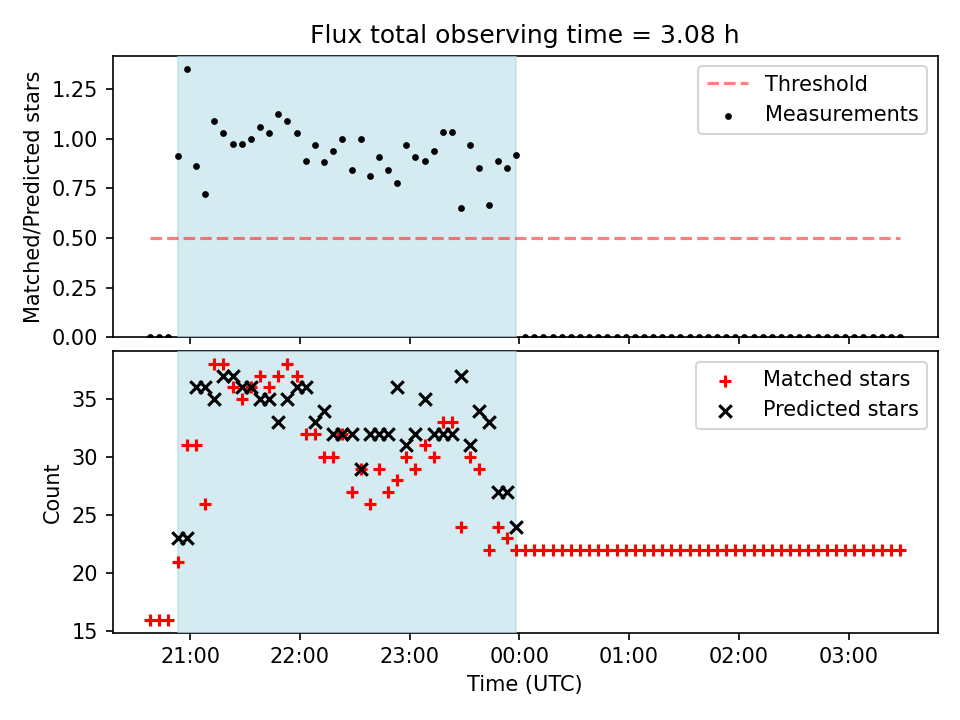 Flux total observing time = 3.08 h

Matched/Predicted stars

1.25
1.00
0.75
0.50
0.25
0.00

Threshold
Measurements

Count

35
30
25
20
15

Matched stars
Predicted stars

21:00
22:00
23:00
00:00
01:00
02:00
03:00

Time (UTC)